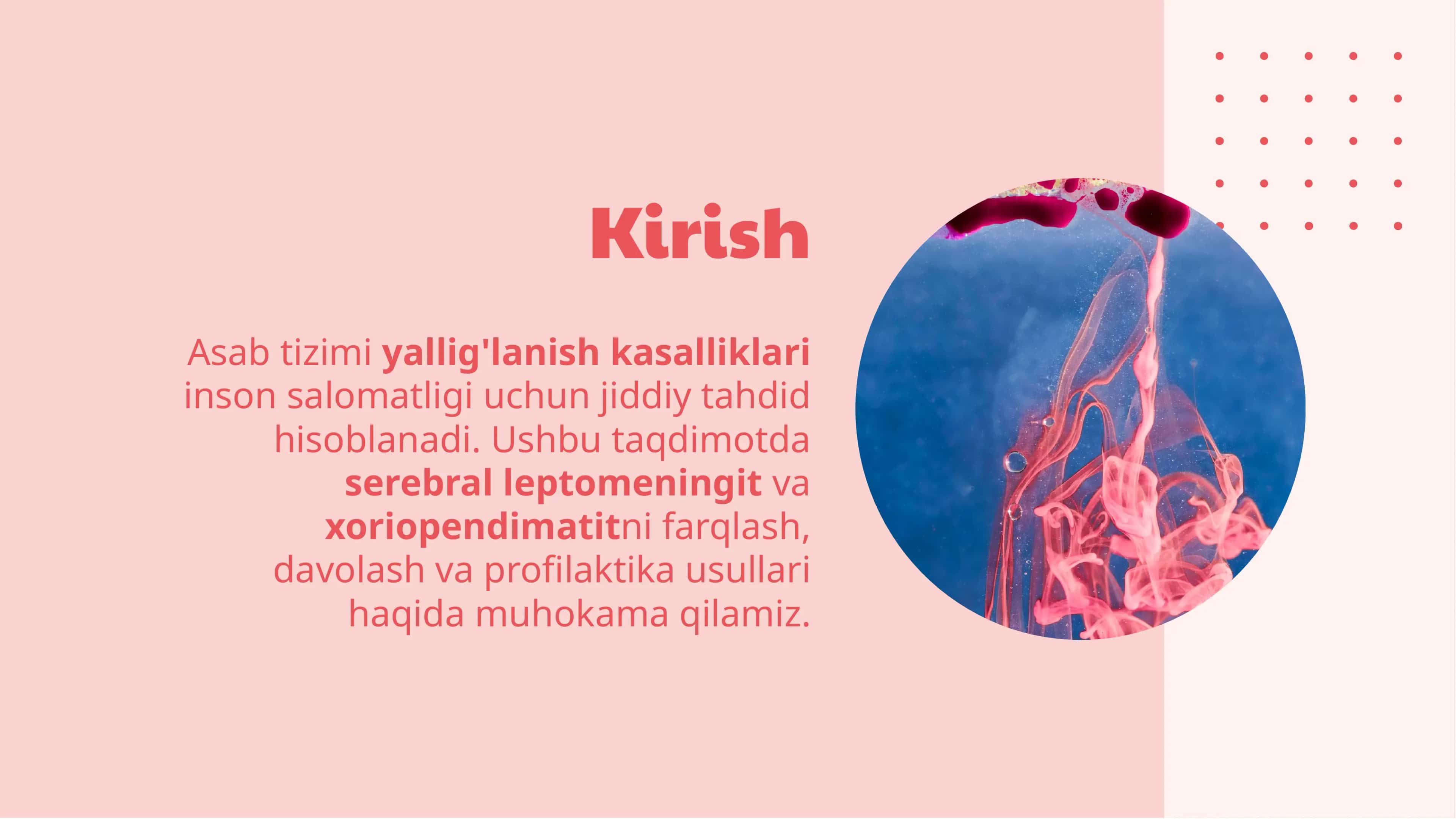 Kirish

Asab tizimi yallig'lanish kasalliklari inson salomatligi uchun jiddiy tahdid hisoblanadi. Ushbu taqdimotda serebral leptomeningit va xoriopendimatitni farqlash, davolash va profilaktika usullari haqida muhokama qilamiz.